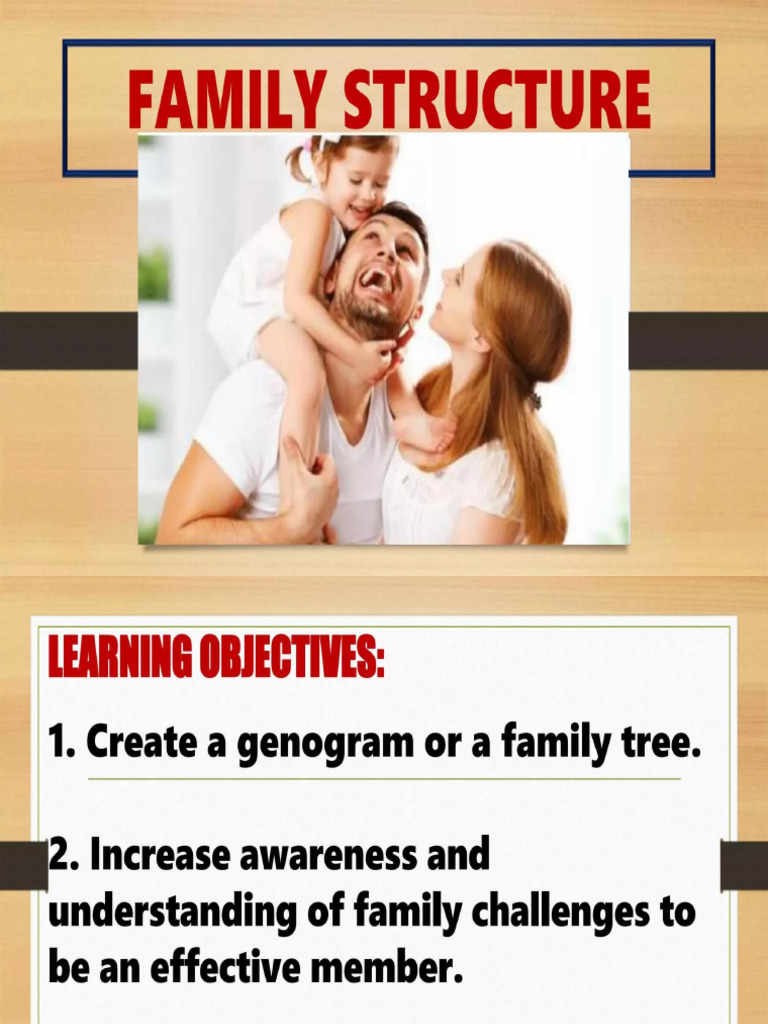 FAMILY STRUCTURE

LEARNING OBJECTIVES:

1. Create a genogram or a family tree.

2. Increase awareness and understanding of family challenges to be an effective member.